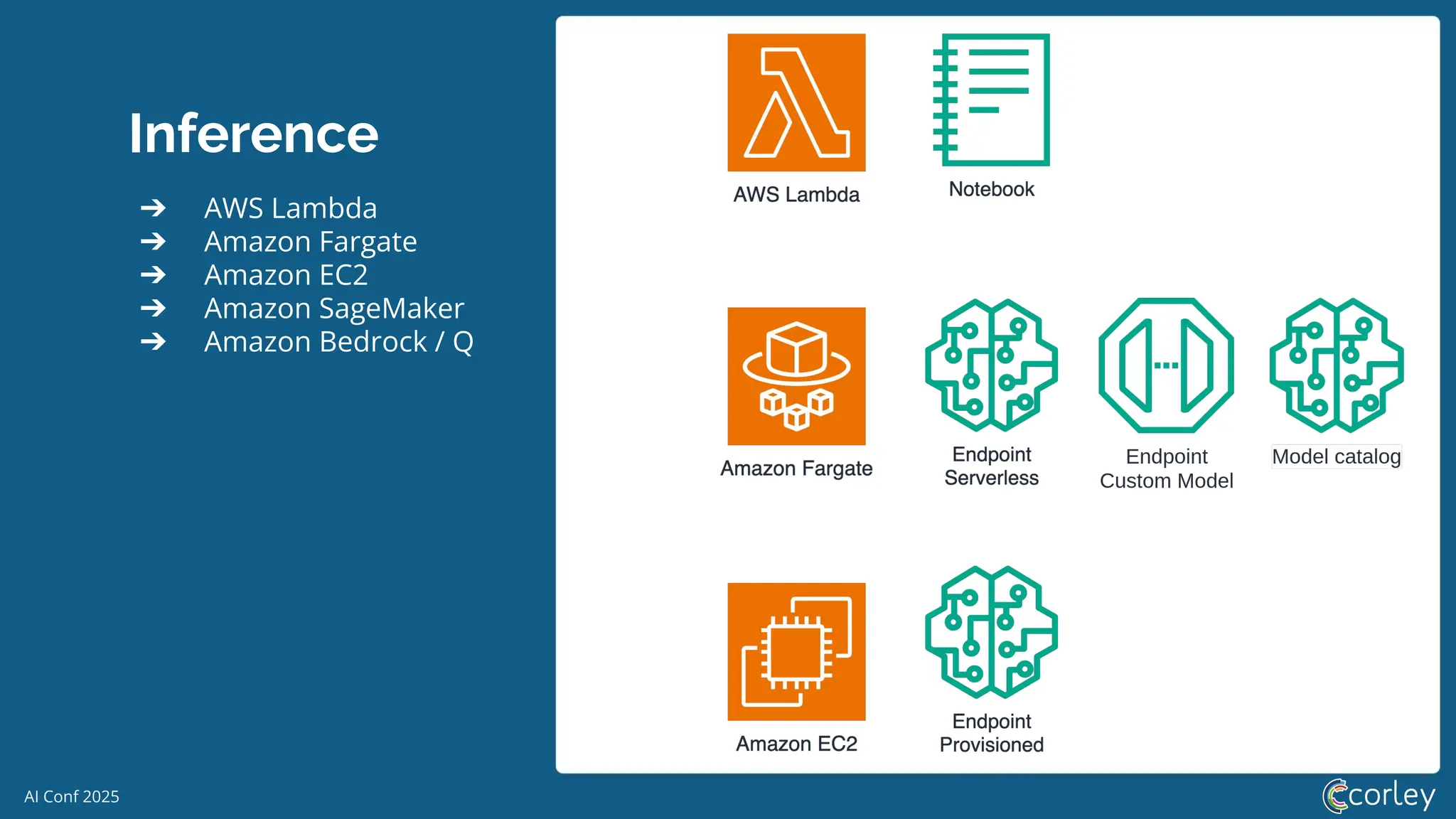 Inference

→ AWS Lambda
→ Amazon Fargate
→ Amazon EC2
→ Amazon SageMaker
→ Amazon Bedrock / Q

AWS Lambda

Notebook

Amazon Fargate

Endpoint Serverless

Endpoint Custom Model

Model catalog

Amazon EC2

Endpoint Provisioned

AI Conf 2025

corley